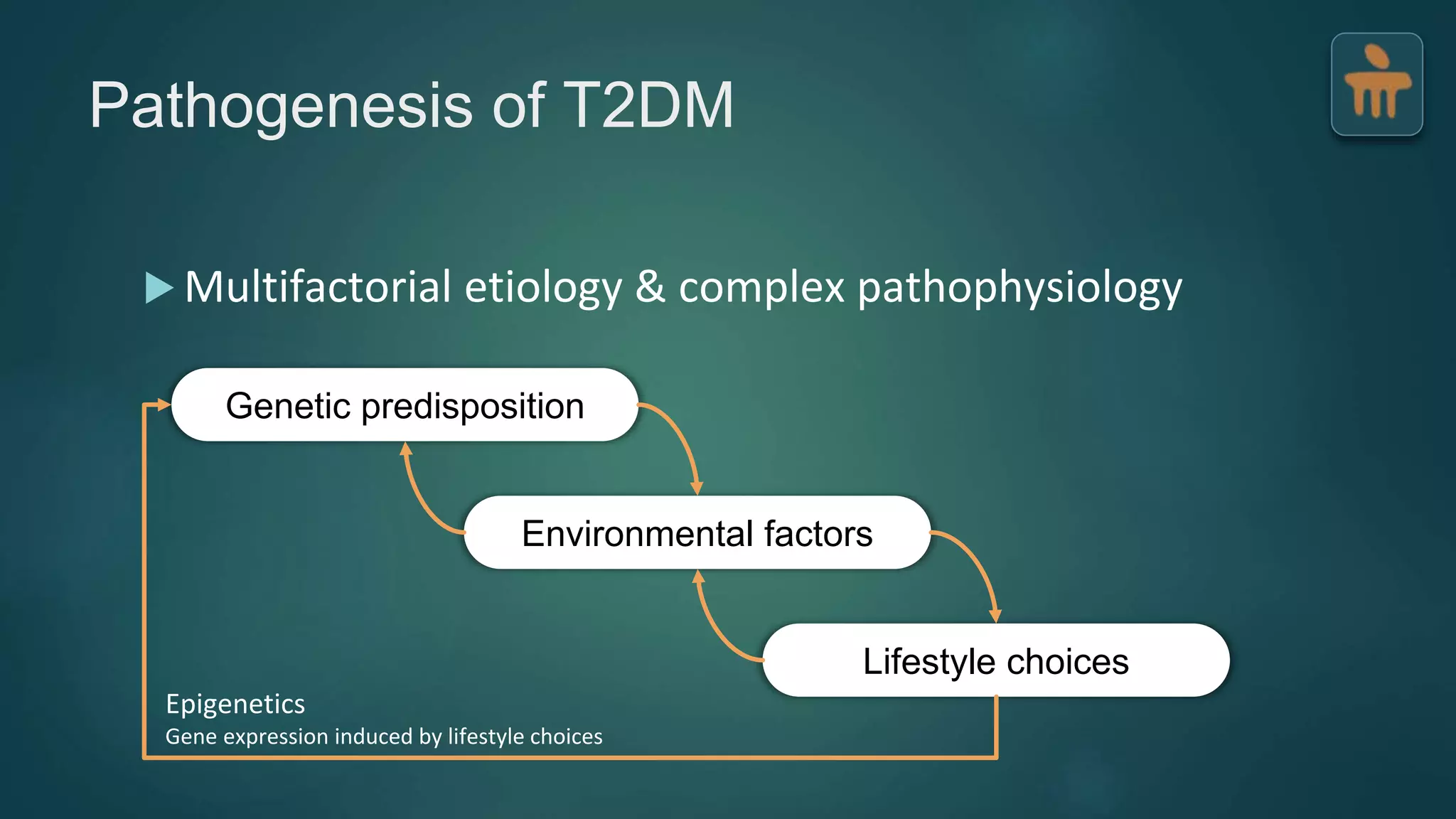 Pathogenesis of T2DM

Multifactorial etiology & complex pathophysiology

Genetic predisposition

Environmental factors

Lifestyle choices

Epigenetics
Gene expression induced by lifestyle choices